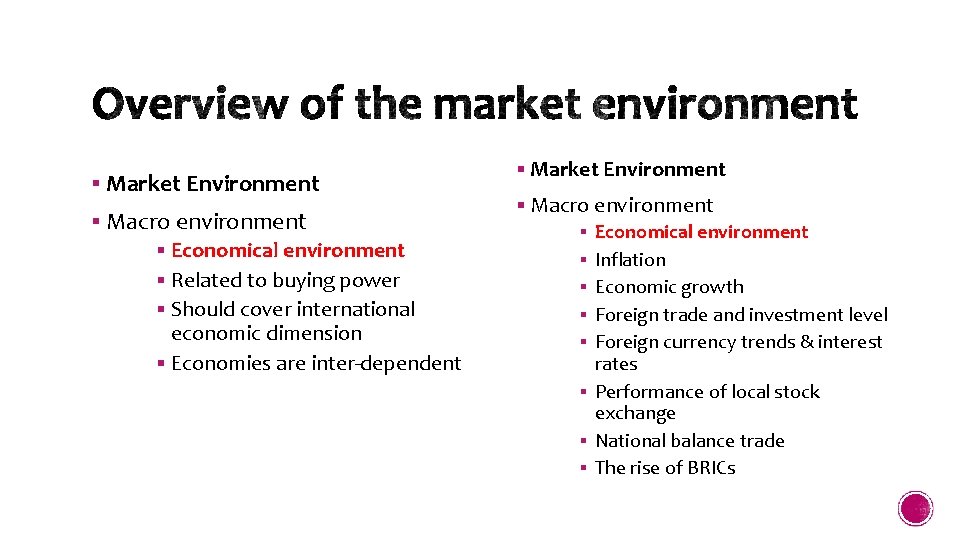 Overview of the market environment

▪ Market Environment

▪ Macro environment

▪ Economical environment

▪ Related to buying power

▪ Should cover international economic dimension

▪ Economies are inter-dependent

▪ Market Environment

▪ Macro environment

▪ Economical environment

▪ Inflation

▪ Economic growth

▪ Foreign trade and investment level

▪ Foreign currency trends & interest rates

▪ Performance of local stock exchange

▪ National balance trade

▪ The rise of BRICs